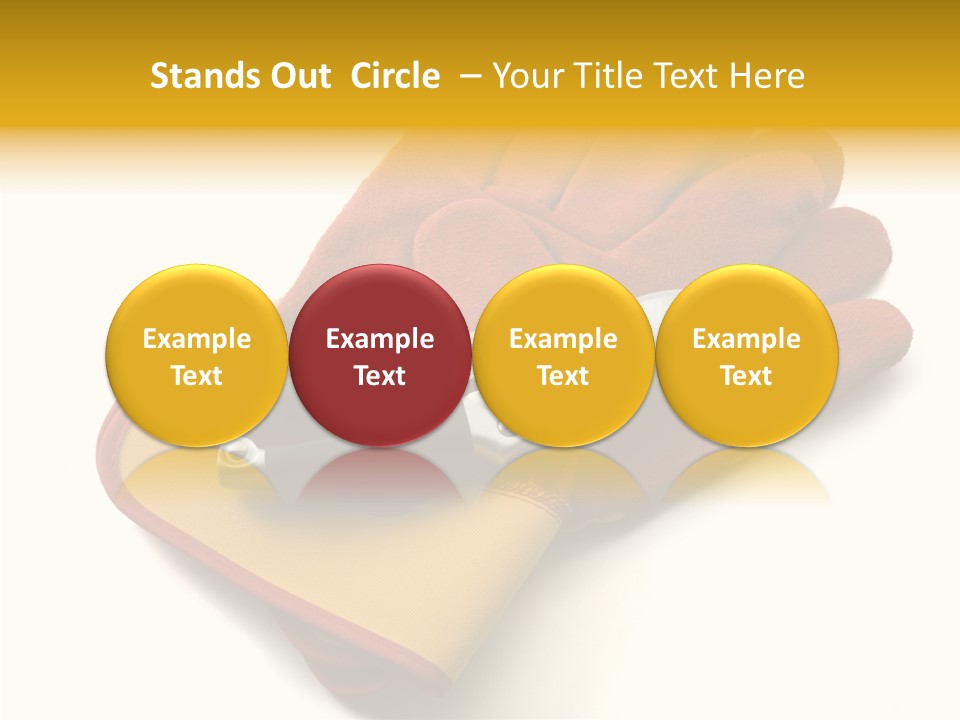 Stands Out Circle – Your Title Text Here

Example Text

Example Text

Example Text

Example Text